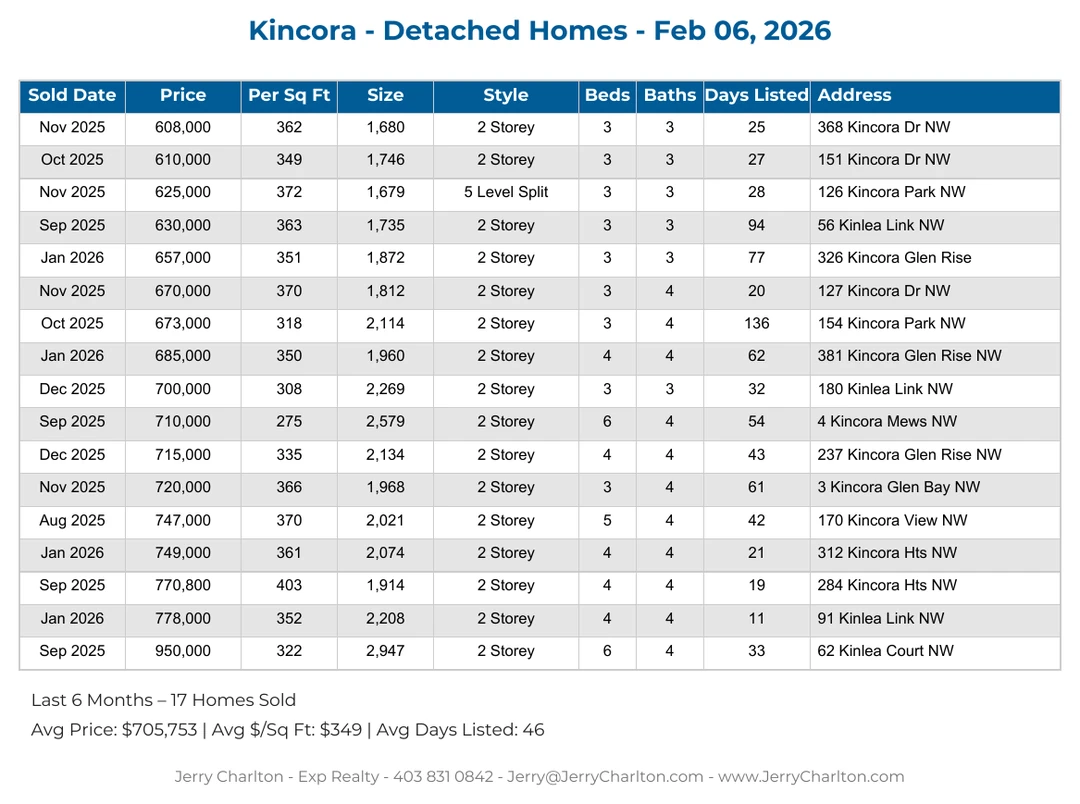 Kincora - Detached Homes - Feb 06, 2026

| Sold Date | Price | Per Sq Ft | Size | Style | Beds | Baths | Days Listed | Address |
|---|---|---|---|---|---|---|---|---|
| Nov 2025 | 608,000 | 362 | 1,680 | 2 Storey | 3 | 3 | 25 | 368 Kincora Dr NW |
| Oct 2025 | 610,000 | 349 | 1,746 | 2 Storey | 3 | 3 | 27 | 151 Kincora Dr NW |
| Nov 2025 | 625,000 | 372 | 1,679 | 5 Level Split | 3 | 3 | 28 | 126 Kincora Park NW |
| Sep 2025 | 630,000 | 363 | 1,735 | 2 Storey | 3 | 3 | 94 | 56 Kinlea Link NW |
| Jan 2026 | 657,000 | 351 | 1,872 | 2 Storey | 3 | 3 | 77 | 326 Kincora Glen Rise |
| Nov 2025 | 670,000 | 370 | 1,812 | 2 Storey | 3 | 4 | 20 | 127 Kincora Dr NW |
| Oct 2025 | 673,000 | 318 | 2,114 | 2 Storey | 3 | 4 | 136 | 154 Kincora Park NW |
| Jan 2026 | 685,000 | 350 | 1,960 | 2 Storey | 4 | 4 | 62 | 381 Kincora Glen Rise NW |
| Dec 2025 | 700,000 | 308 | 2,269 | 2 Storey | 3 | 3 | 32 | 180 Kinlea Link NW |
| Sep 2025 | 710,000 | 275 | 2,579 | 2 Storey | 6 | 4 | 54 | 4 Kincora Mews NW |
| Dec 2025 | 715,000 | 335 | 2,134 | 2 Storey | 4 | 4 | 43 | 237 Kincora Glen Rise NW |
| Nov 2025 | 720,000 | 366 | 1,968 | 2 Storey | 3 | 4 | 61 | 3 Kincora Glen Bay NW |
| Aug 2025 | 747,000 | 370 | 2,021 | 2 Storey | 5 | 4 | 42 | 170 Kincora View NW |
| Jan 2026 | 749,000 | 361 | 2,074 | 2 Storey | 4 | 4 | 21 | 312 Kincora Hts NW |
| Sep 2025 | 770,800 | 403 | 1,914 | 2 Storey | 4 | 4 | 19 | 284 Kincora Hts NW |
| Jan 2026 | 778,000 | 352 | 2,208 | 2 Storey | 4 | 4 | 11 | 91 Kinlea Link NW |
| Sep 2025 | 950,000 | 322 | 2,947 | 2 Storey | 6 | 4 | 33 | 62 Kinlea Court NW |

Last 6 Months – 17 Homes Sold
Avg Price: $705,753 | Avg $/Sq Ft: $349 | Avg Days Listed: 46

Jerry Charlton - Exp Realty - 403 831 0842 - Jerry@JerryCharlton.com - www.JerryCharlton.com